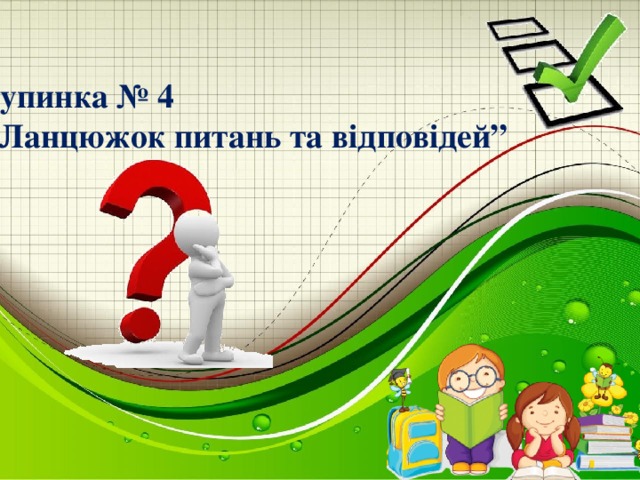 упинка № 4
Ланцюжок питань та відповідей”